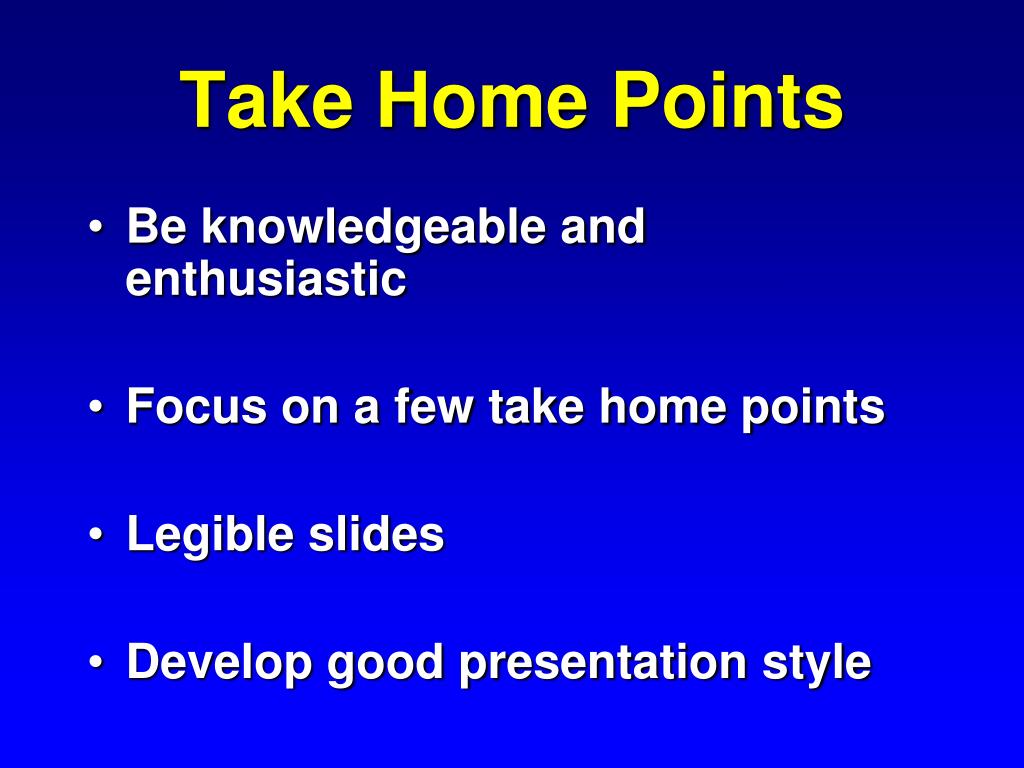 Take Home Points

• Be knowledgeable and enthusiastic

• Focus on a few take home points

• Legible slides

• Develop good presentation style